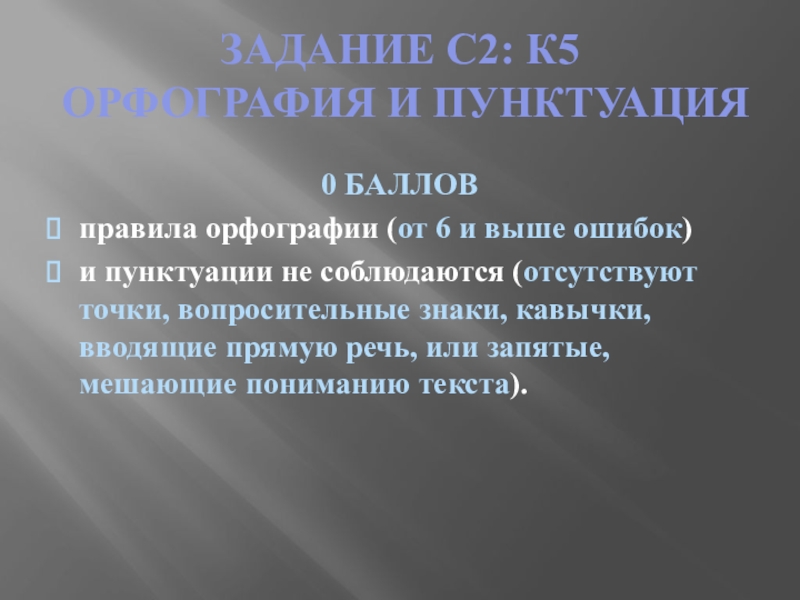 ЗАДАНИЕ С2: К5
ОРФОГРАФИЯ И ПУНКТУАЦИЯ

0 БАЛЛОВ

правила орфографии (от 6 и выше ошибок)

и пунктуации не соблюдаются (отсутствуют точки, вопросительные знаки, кавычки, вводящие прямую речь, или запятые, мешающие пониманию текста).